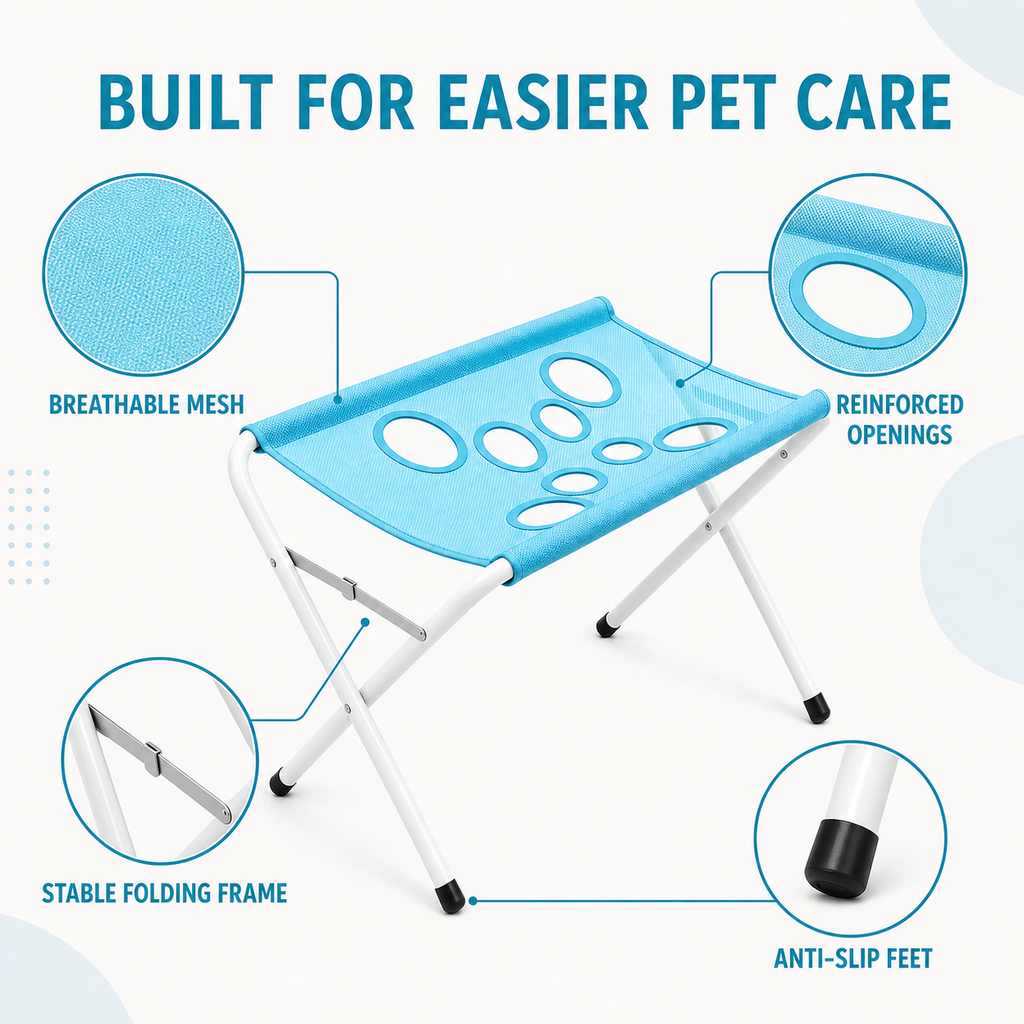 BUILT FOR EASIER PET CARE

BREATHABLE MESH

REINFORCED OPENINGS

STABLE FOLDING FRAME

ANTI-SLIP FEET